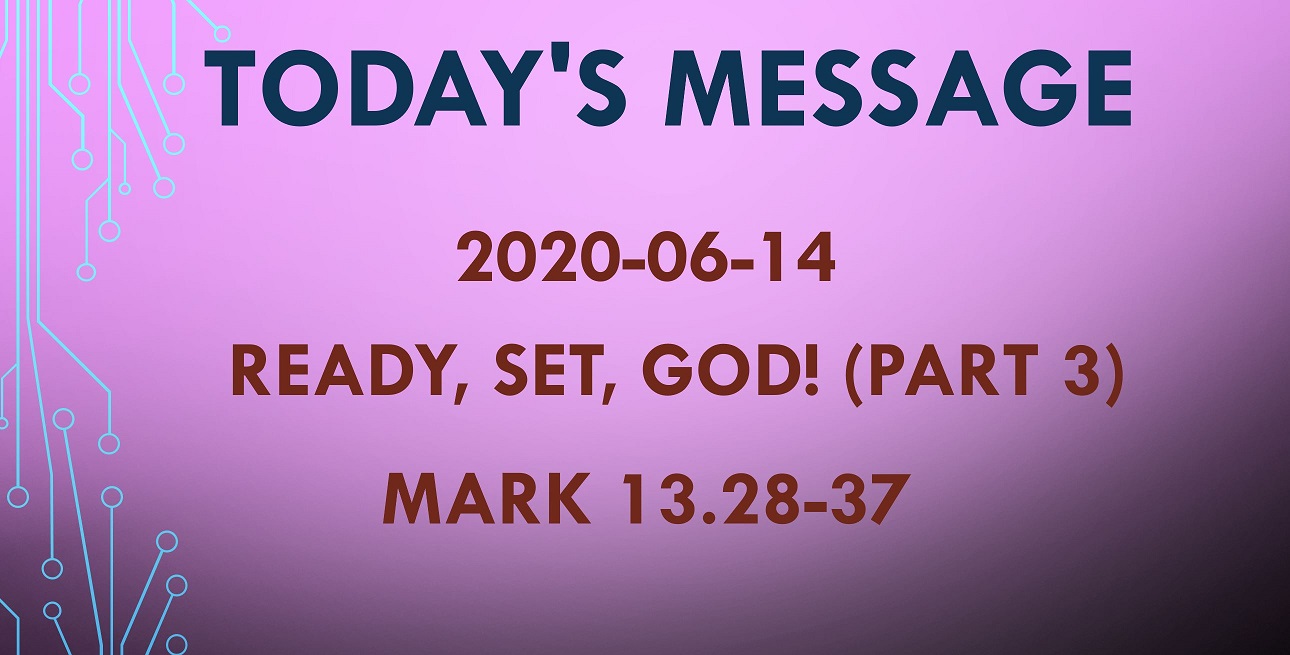 TODAY'S MESSAGE

2020-06-14

READY, SET, GOD! (PART 3)

MARK 13.28-37